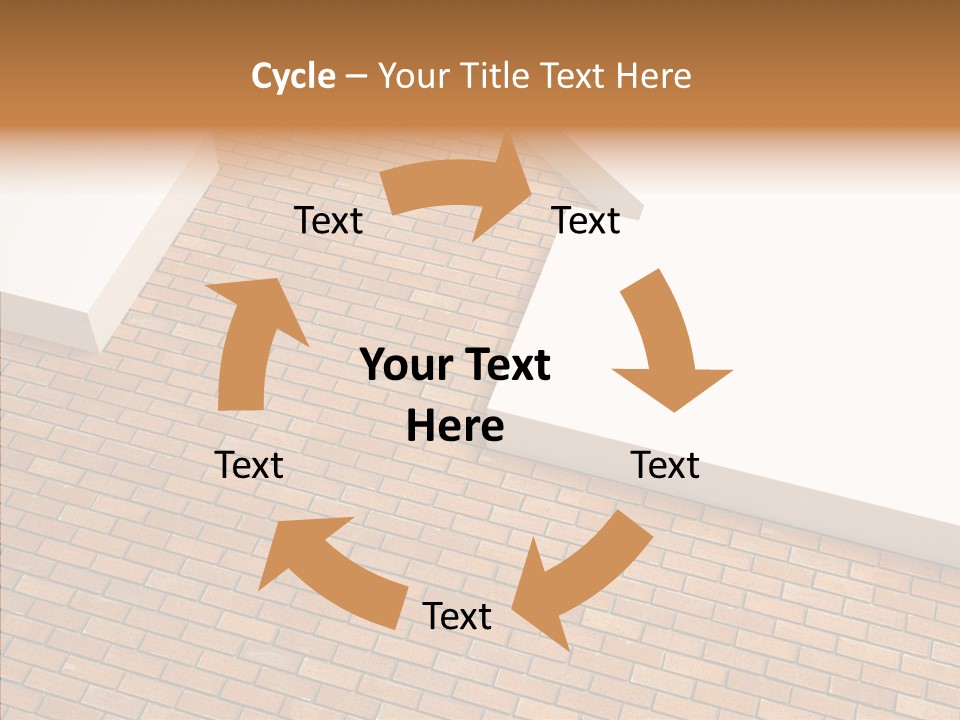 Cycle – Your Title Text Here

Text

Text

Your Text Here

Text

Text

Text